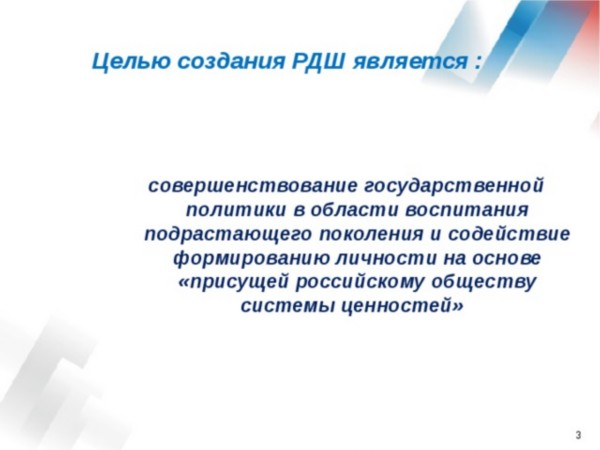 Целью создания РДШ является :

совершенствование государственной политики в области воспитания подрастающего поколения и содействие формированию личности на основе «присущей российскому обществу системы ценностей»

3